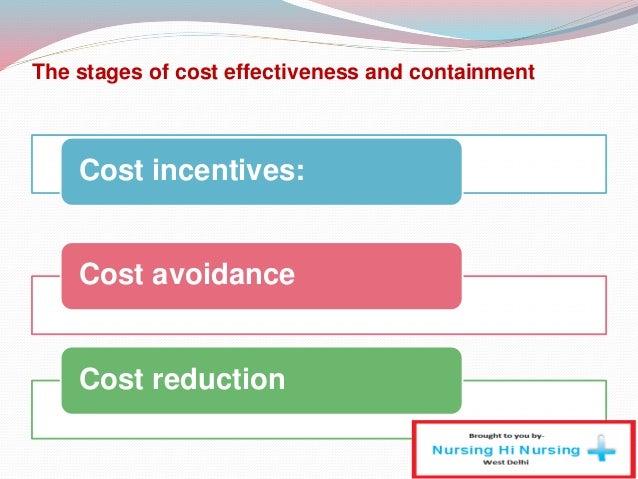 The stages of cost effectiveness and containment

Cost incentives:

Cost avoidance

Cost reduction

Brought to you by-
Nursing Hi Nursing
West Delhi